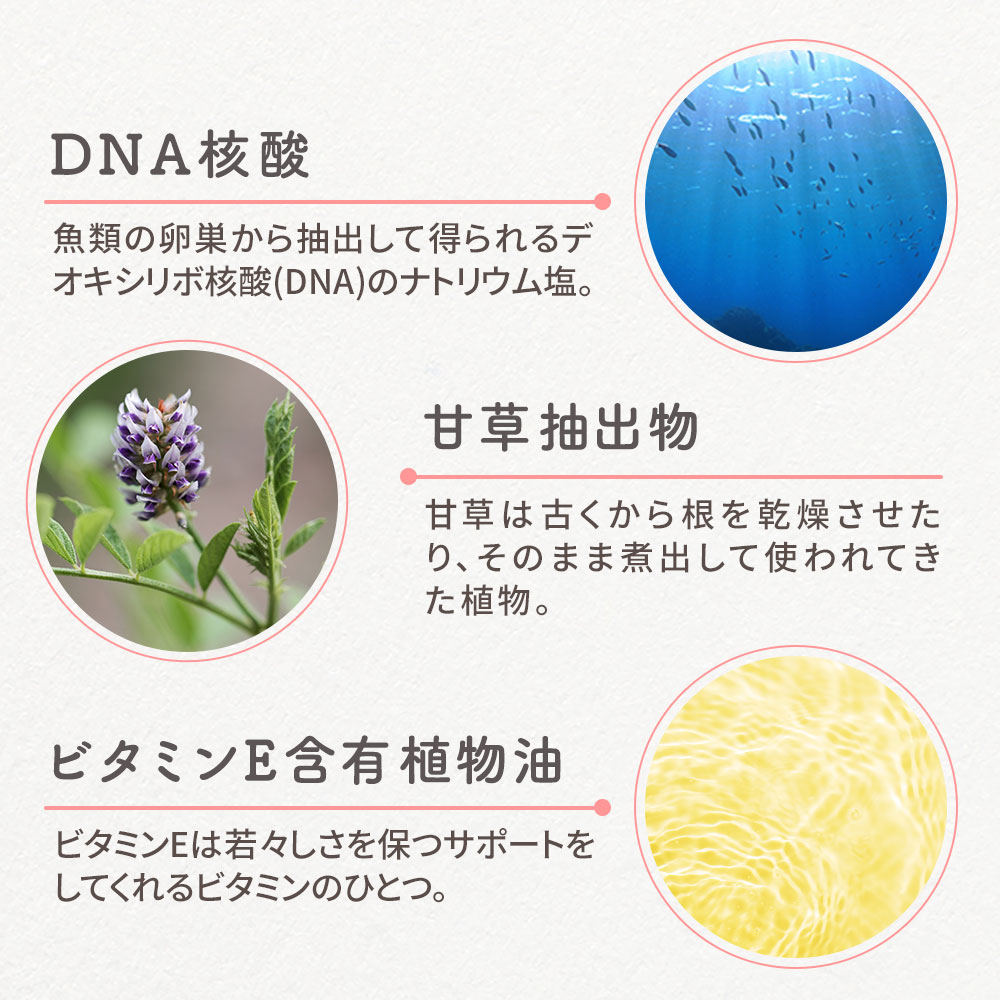 DNA核酸

魚類の卵巣から抽出して得られるデオキシリボ核酸(DNA)のナトリウム塩。

甘草抽出物

甘草は古くから根を乾燥させたり、そのまま煮出して使われてきた植物。

ビタミンE含有植物油

ビタミンEは若々しさを保つサポートをしてくれるビタミンのひとつ。